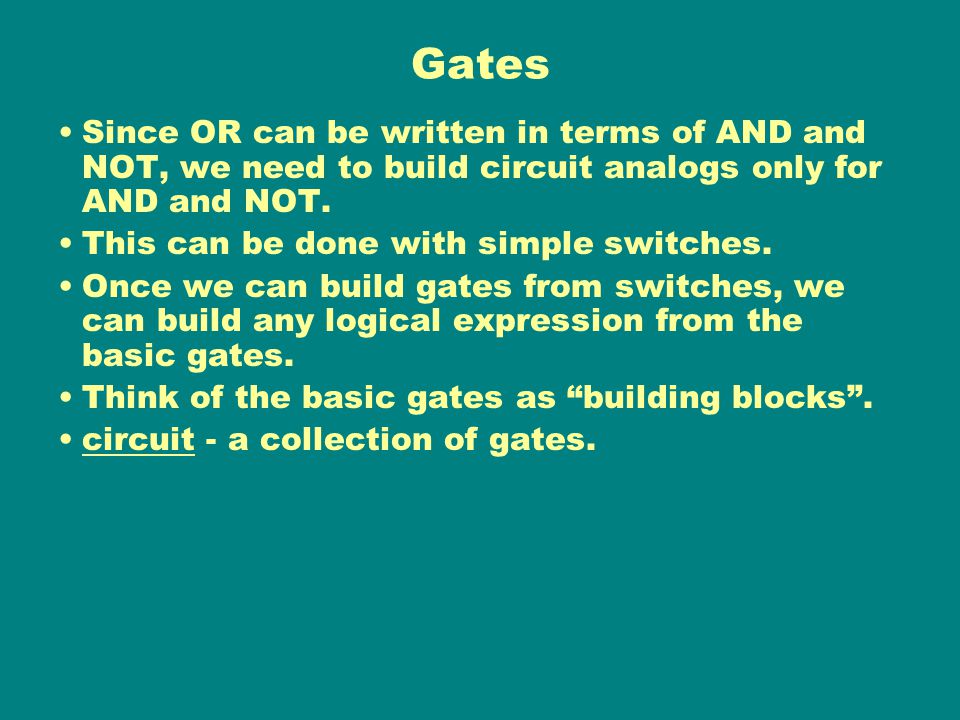 Gates

• Since OR can be written in terms of AND and NOT, we need to build circuit analogs only for AND and NOT.
• This can be done with simple switches.
• Once we can build gates from switches, we can build any logical expression from the basic gates.
• Think of the basic gates as “building blocks”.
• circuit - a collection of gates.